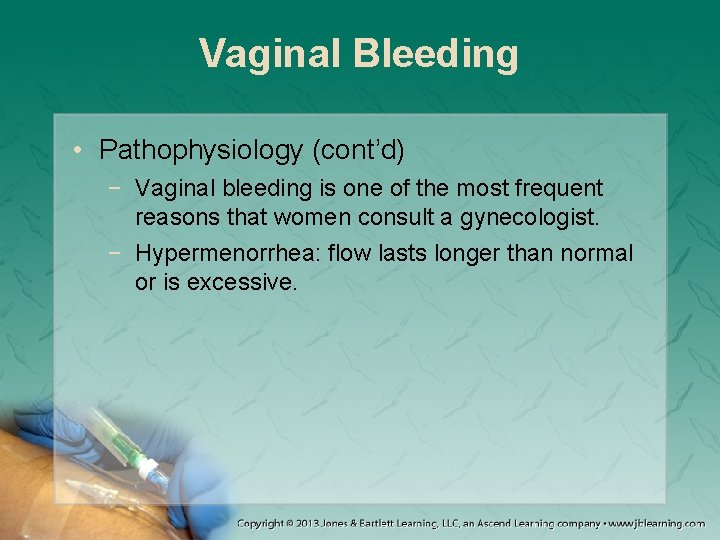 Vaginal Bleeding

• Pathophysiology (cont'd)
 − Vaginal bleeding is one of the most frequent reasons that women consult a gynecologist.
 − Hypermenorrhea: flow lasts longer than normal or is excessive.

Copyright © 2013 Jones & Bartlett Learning, LLC, an Ascend Learning company • www.jblearning.com